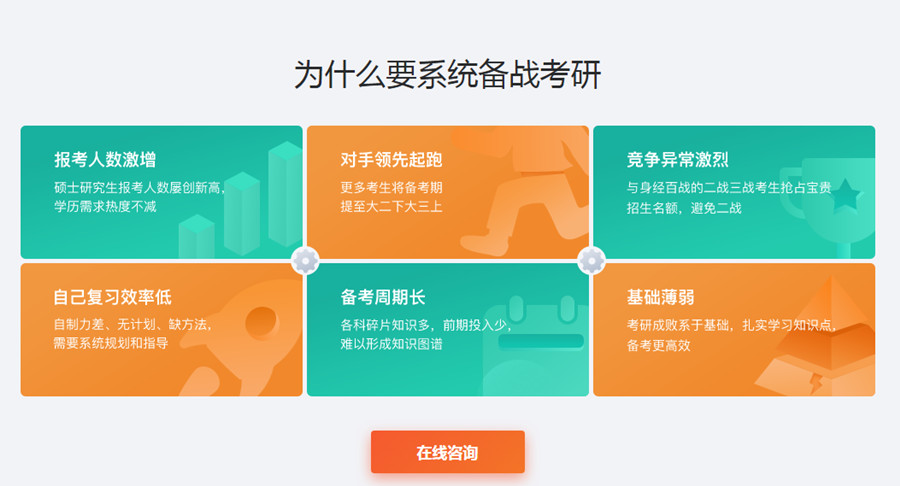 为什么要系统备战考研

报考人数激增
硕士研究生报考人数屡创新高，学历需求热度不减

对手领先起跑
更多考生将备考期提至大二下大三上

竞争异常激烈
与身经百战的二战三战考生抢占宝贵招生名额，避免二战

自己复习效率低
自制力差、无计划、缺方法，需要系统规划和指导

备考周期长
各科碎片知识多，前期投入少，难以形成知识图谱

基础薄弱
考研成败系于基础，扎实学习知识点，备考更高效

在线咨询